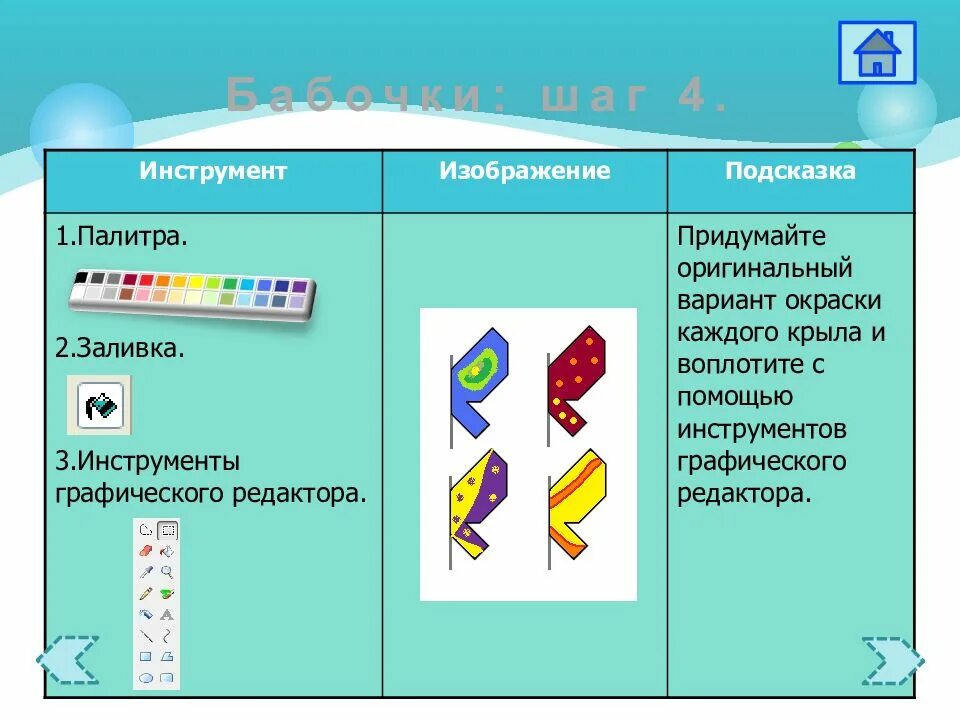 Бабочки: шаг 4.

| Инструмент | Изображение | Подсказка |
|---|---|---|
| 1.Палитра. 2.Заливка. 3.Инструменты графического редактора. | | Придумайте оригинальный вариант окраски каждого крыла и воплотите с помощью инструментов графического редактора. |